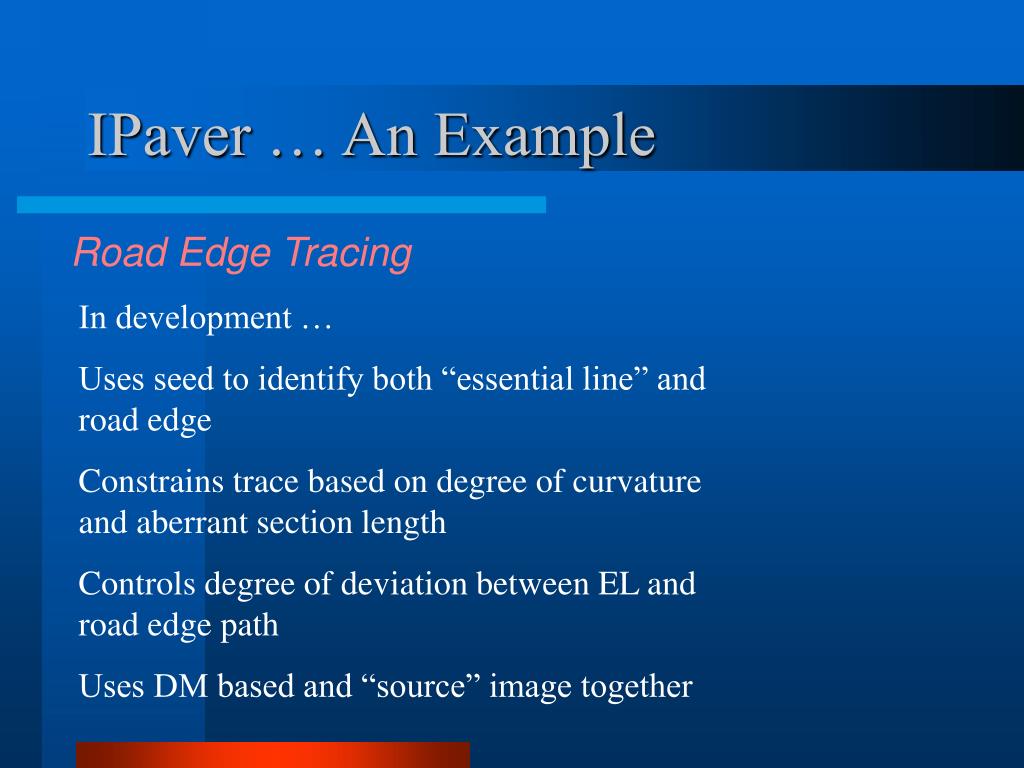 IPaver … An Example

Road Edge Tracing

In development …

Uses seed to identify both “essential line” and road edge

Constrains trace based on degree of curvature and aberrant section length

Controls degree of deviation between EL and road edge path

Uses DM based and “source” image together